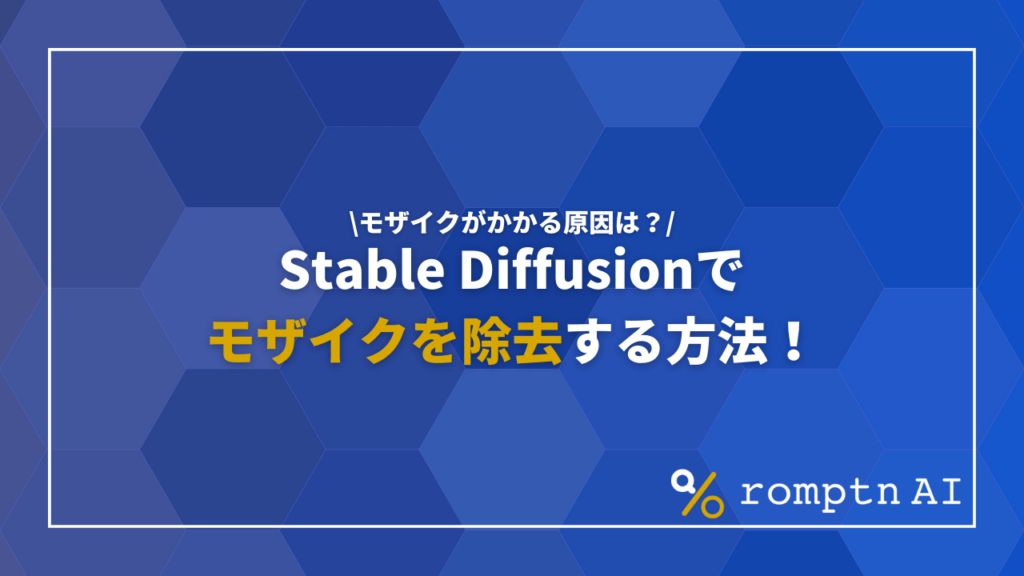 \モザイクがかかる原因は？/
Stable Diffusionで
モザイクを除去する方法！

romptn AI